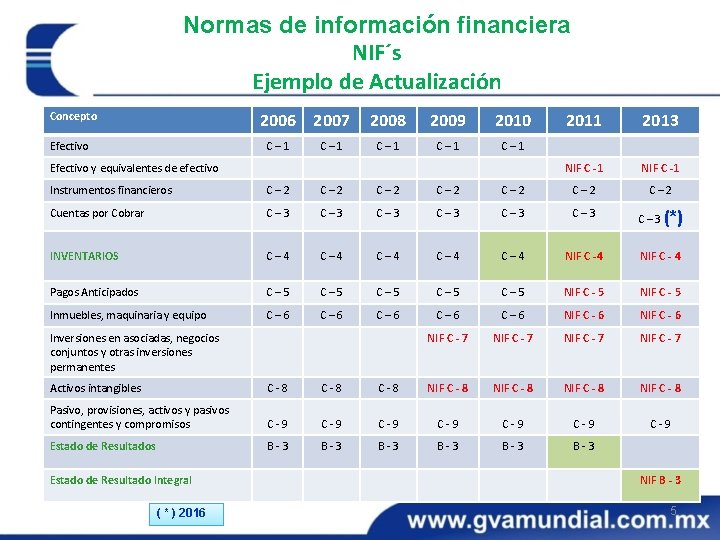 Normas de información financiera
NIF´s
Ejemplo de Actualización

| Concepto | 2006 | 2007 | 2008 | 2009 | 2010 | 2011 | 2013 |
|---|---|---|---|---|---|---|---|
| Efectivo | C – 1 | C – 1 | C – 1 | C – 1 | C – 1 | | |
| Efectivo y equivalentes de efectivo | | | | | | NIF C -1 | NIF C -1 |
| Instrumentos financieros | C – 2 | C – 2 | C – 2 | C – 2 | C – 2 | C – 2 | C – 2 |
| Cuentas por Cobrar | C – 3 | C – 3 | C – 3 | C – 3 | C – 3 | C – 3 | C – 3 (*) |
| INVENTARIOS | C – 4 | C – 4 | C – 4 | C – 4 | C – 4 | NIF C -4 | NIF C - 4 |
| Pagos Anticipados | C – 5 | C – 5 | C – 5 | C – 5 | C – 5 | NIF C - 5 | NIF C - 5 |
| Inmuebles, maquinaria y equipo | C – 6 | C – 6 | C – 6 | C – 6 | C – 6 | NIF C - 6 | NIF C - 6 |
| Inversiones en asociadas, negocios conjuntos y otras inversiones permanentes | | | | NIF C - 7 | NIF C - 7 | NIF C - 7 | NIF C - 7 |
| Activos intangibles | C - 8 | C - 8 | C - 8 | NIF C - 8 | NIF C - 8 | NIF C - 8 | NIF C - 8 |
| Pasivo, provisiones, activos y pasivos contingentes y compromisos | C - 9 | C - 9 | C - 9 | C - 9 | C - 9 | C - 9 | C - 9 |
| Estado de Resultados | B - 3 | B - 3 | B - 3 | B - 3 | B - 3 | B - 3 | |
| Estado de Resultado Integral | | | | | | | NIF B - 3 |

( * ) 2016

5

www.gvamundial.com.mx